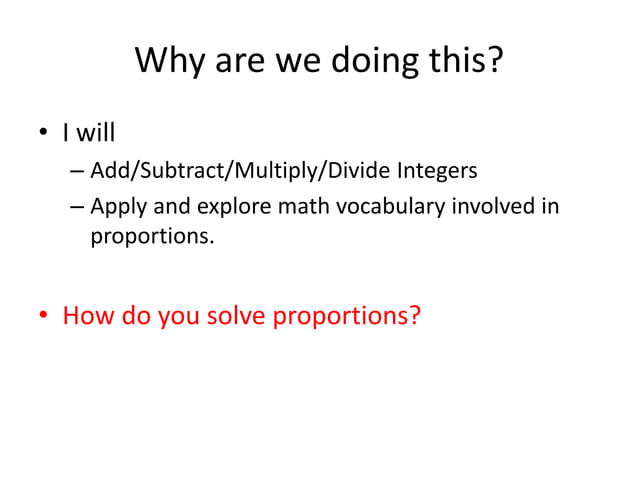 Why are we doing this?

• I will
– Add/Subtract/Multiply/Divide Integers
– Apply and explore math vocabulary involved in proportions.

• How do you solve proportions?